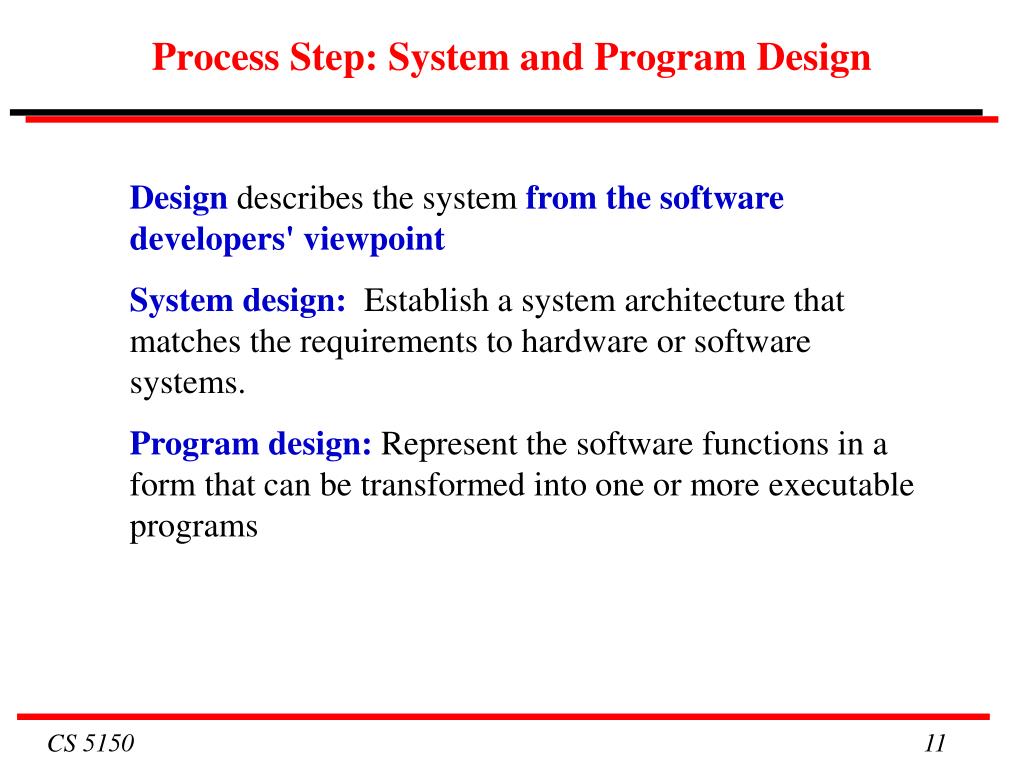 Process Step: System and Program Design

Design describes the system from the software developers' viewpoint

System design: Establish a system architecture that matches the requirements to hardware or software systems.

Program design: Represent the software functions in a form that can be transformed into one or more executable programs

CS 5150

11